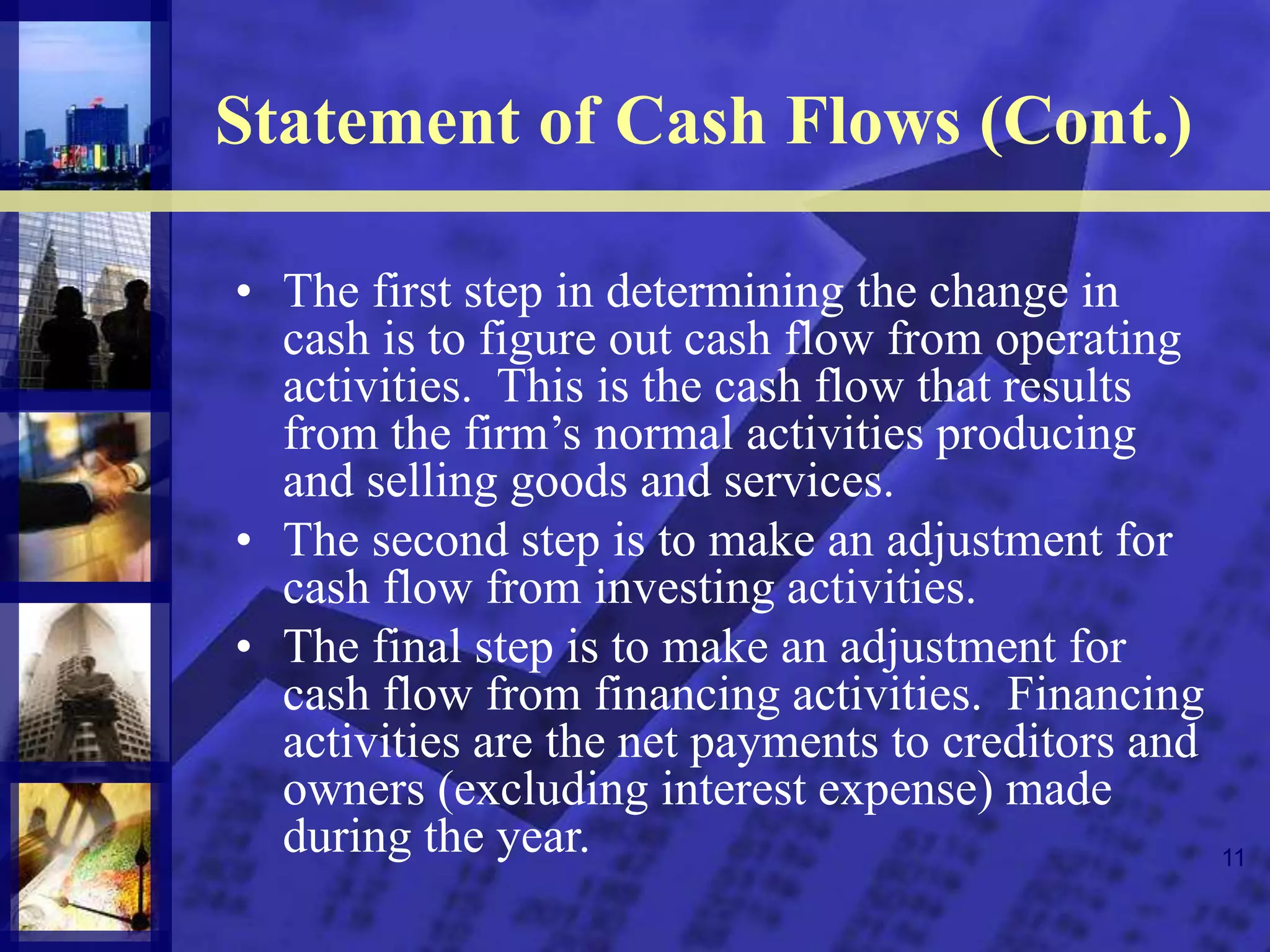 Statement of Cash Flows (Cont.)

• The first step in determining the change in cash is to figure out cash flow from operating activities. This is the cash flow that results from the firm’s normal activities producing and selling goods and services.
• The second step is to make an adjustment for cash flow from investing activities.
• The final step is to make an adjustment for cash flow from financing activities. Financing activities are the net payments to creditors and owners (excluding interest expense) made during the year.

11